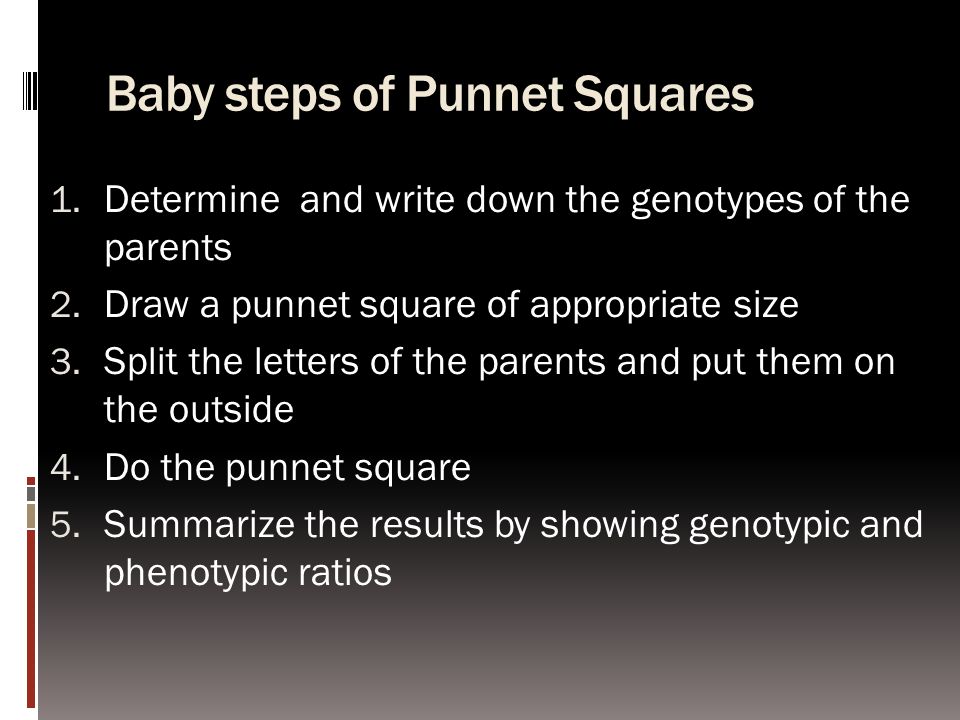 Baby steps of Punnet Squares

1. Determine  and write down the genotypes of the parents
2. Draw a punnet square of appropriate size
3. Split the letters of the parents and put them on the outside
4. Do the punnet square
5. Summarize the results by showing genotypic and phenotypic ratios